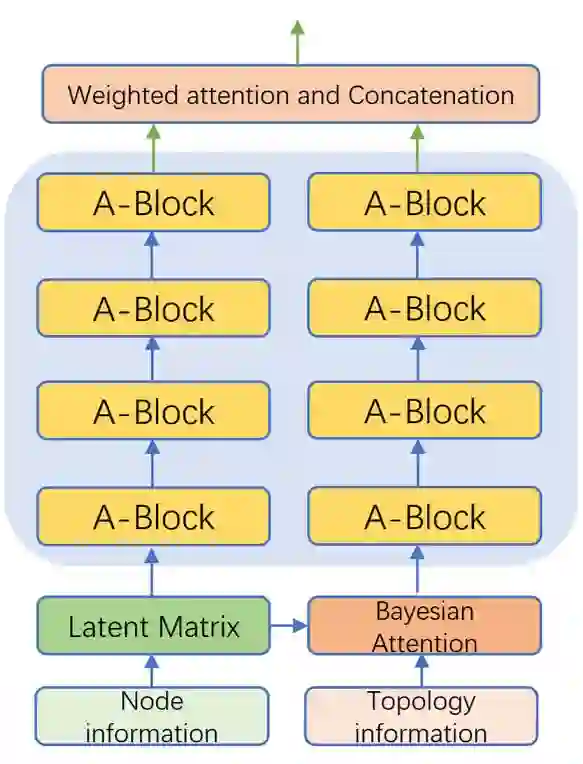 Weighted attention and Concatenation

A-Block

A-Block

A-Block

A-Block

A-Block

A-Block

A-Block

A-Block

Latent Matrix

Bayesian Attention

Node information

Topology information